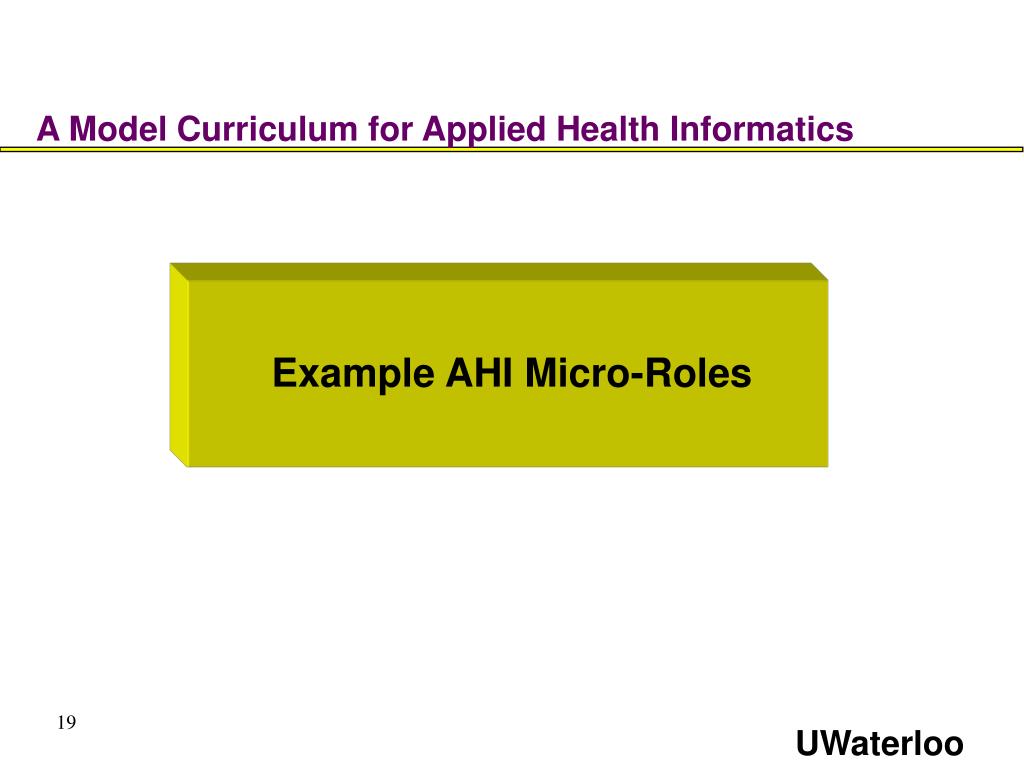 A Model Curriculum for Applied Health Informatics

Example AHI Micro-Roles

19

UWaterloo